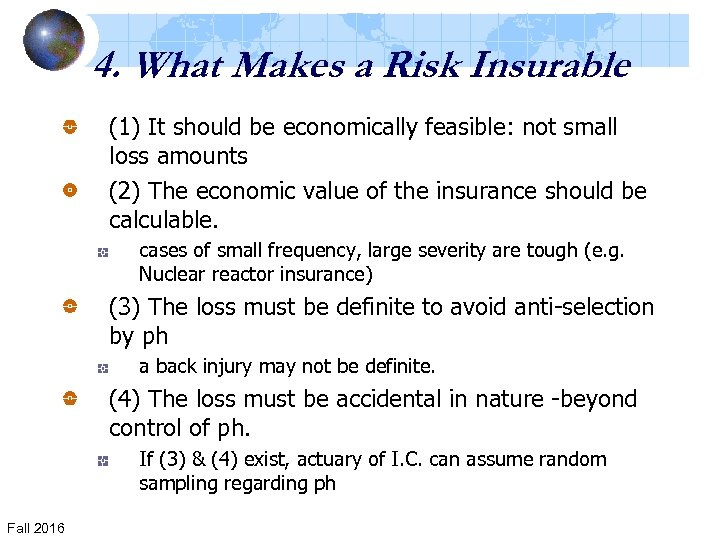 4. What Makes a Risk Insurable

(1) It should be economically feasible: not small loss amounts

(2) The economic value of the insurance should be calculable.

cases of small frequency, large severity are tough (e.g. Nuclear reactor insurance)

(3) The loss must be definite to avoid anti-selection by ph

a back injury may not be definite.

(4) The loss must be accidental in nature -beyond control of ph.

If (3) & (4) exist, actuary of I.C. can assume random sampling regarding ph

Fall 2016